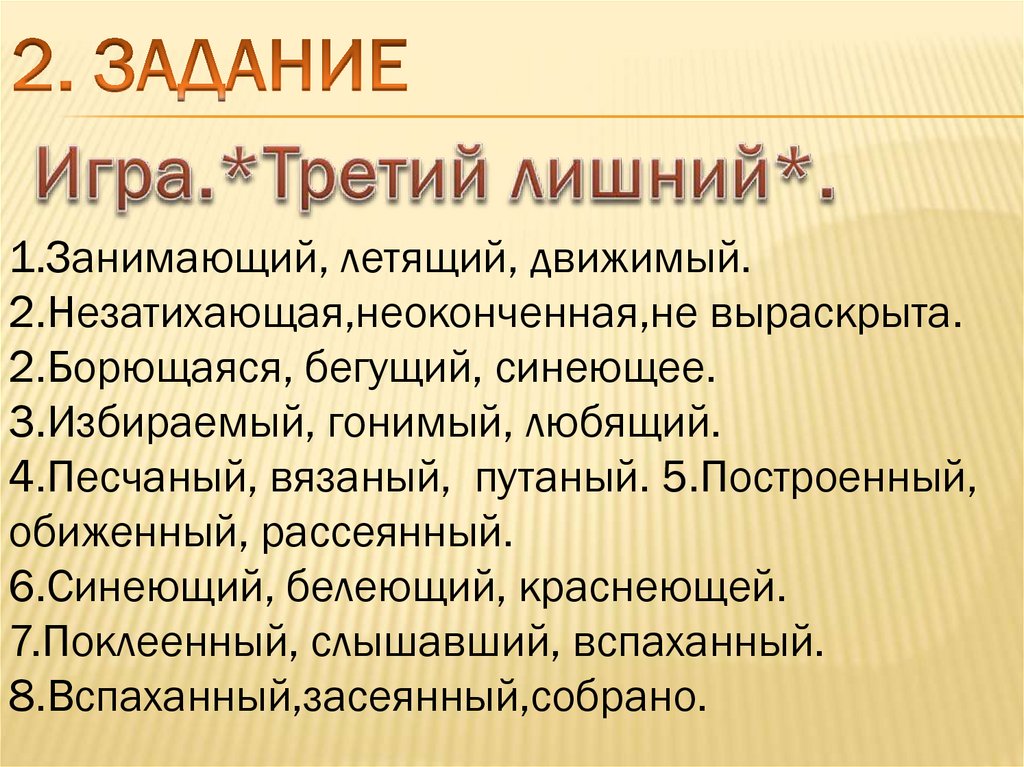 2. ЗАДАНИЕ

Игра.*Третий лишний*.

1.Занимающий, летящий, движимый.
2.Незатихающая,неоконченная,не выраскрыта.
2.Борющаяся, бегущий, синеющее.
3.Избираемый, гонимый, любящий.
4.Песчаный, вязаный, путаный. 5.Построенный, обиженный, рассеянный.
6.Синеющий, белеющий, краснеющей.
7.Поклеенный, слышавший, вспаханный.
8.Вспаханный,засеянный,собрано.